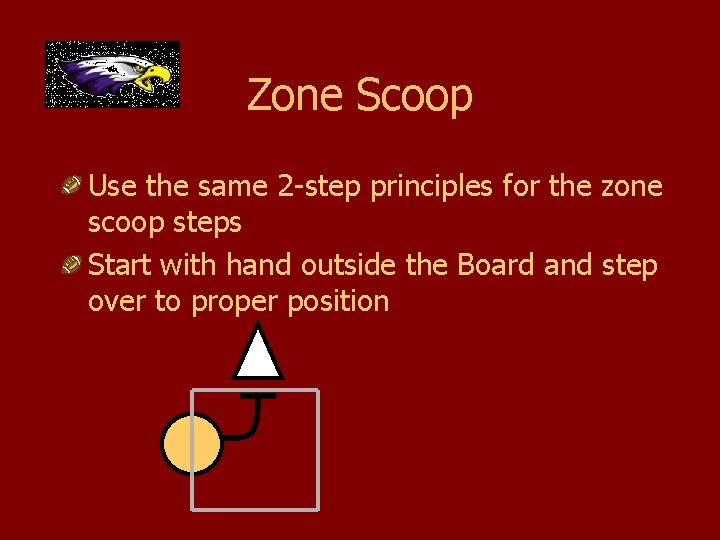 Zone Scoop

Use the same 2-step principles for the zone scoop steps

Start with hand outside the Board and step over to proper position